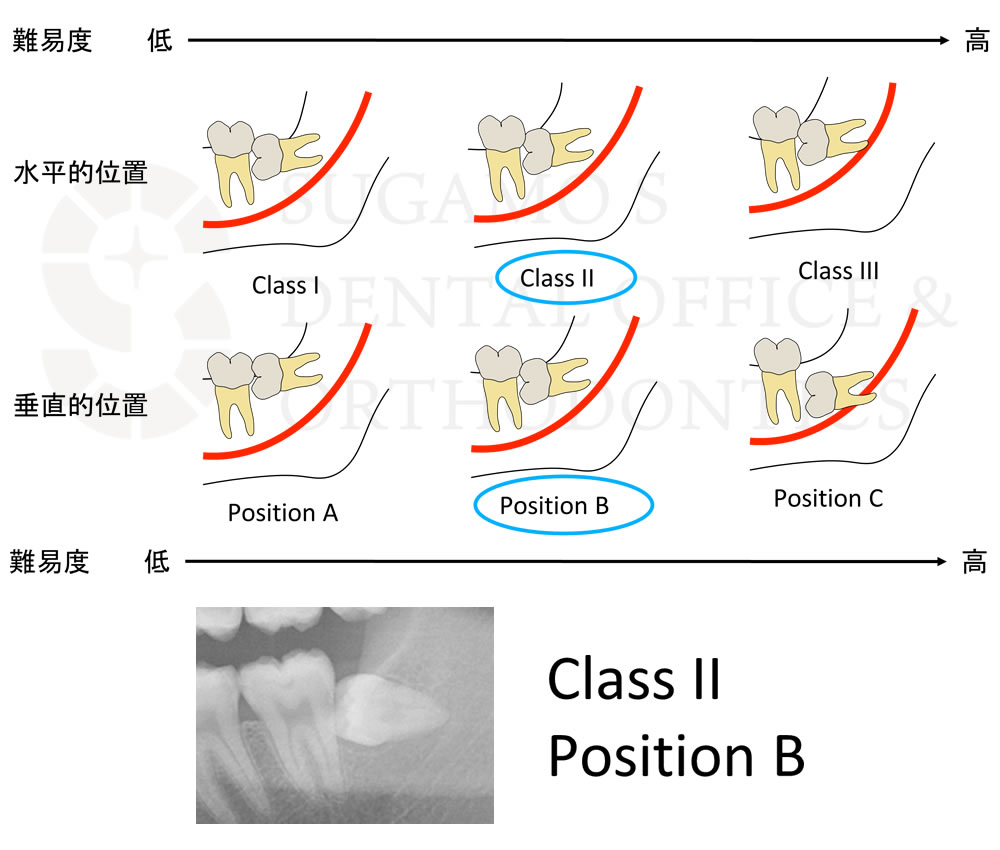 難易度　低　高

水平的位置

Class I

Class II

Class III

SUGAMO'S DENTAL OFFICE & ORTHODONTICS

垂直的位置

Position A

Position B

Position C

難易度　低　高

Class II
Position B